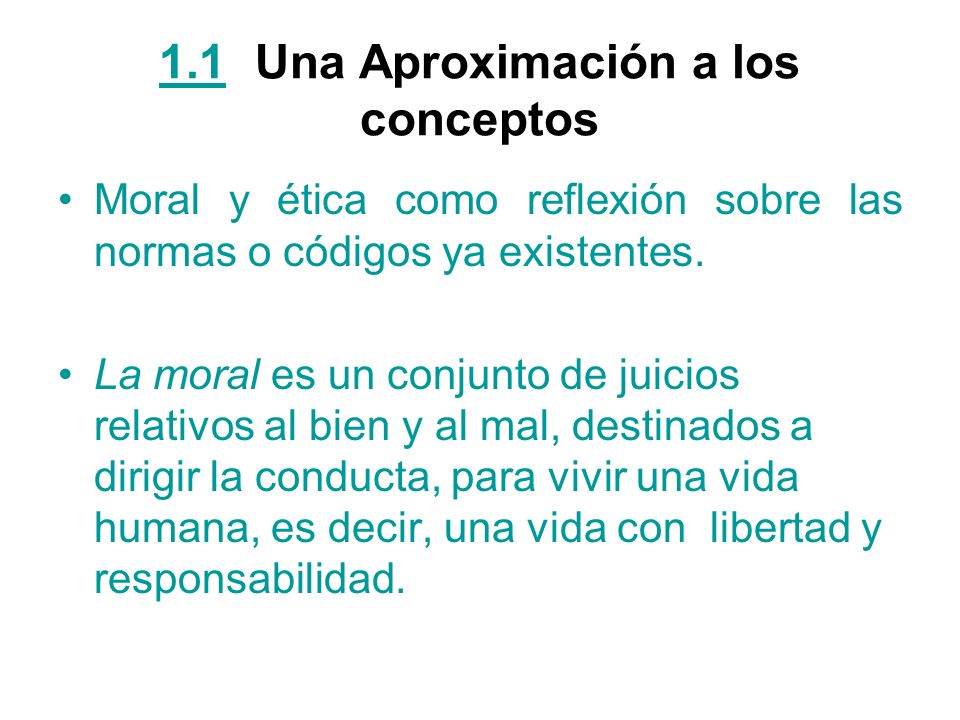 1.1 Una Aproximación a los conceptos

• Moral y ética como reflexión sobre las normas o códigos ya existentes.

• La moral es un conjunto de juicios relativos al bien y al mal, destinados a dirigir la conducta, para vivir una vida humana, es decir, una vida con libertad y responsabilidad.